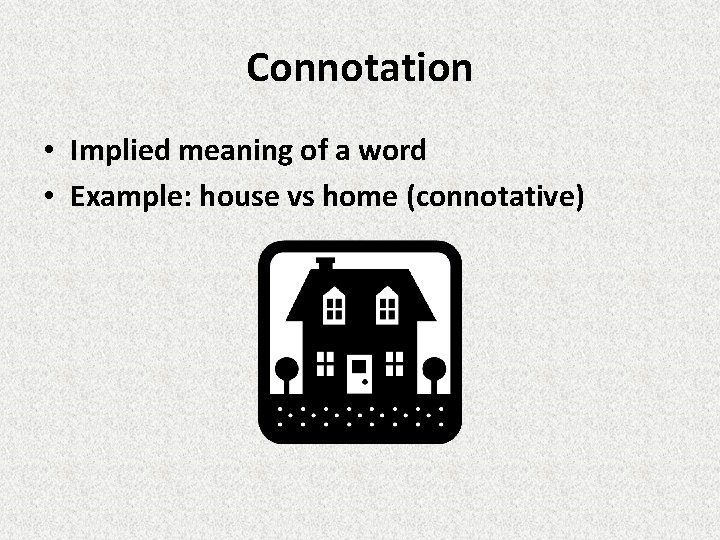 Connotation

• Implied meaning of a word
• Example: house vs home (connotative)